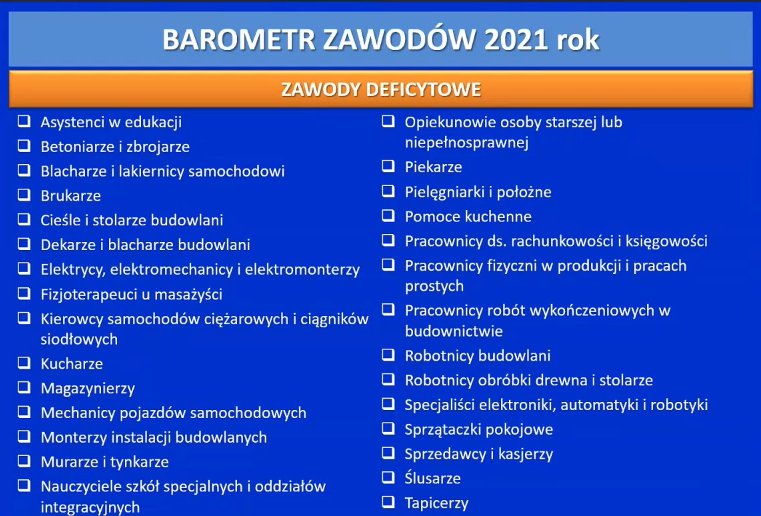 BAROMETR ZAWODÓW 2021 rok

ZAWODY DEFICYTOWE

❑ Asystenci w edukacji
❑ Betoniarze i zbrojarze
❑ Blacharze i lakiernicy samochodowi
❑ Brukarze
❑ Cieśle i stolarze budowlani
❑ Dekarze i blacharze budowlani
❑ Elektrycy, elektromechanicy i elektromonterzy
❑ Fizjoterapeuci u masażyści
❑ Kierowcy samochodów ciężarowych i ciągników siodłowych
❑ Kucharze
❑ Magazynierzy
❑ Mechanicy pojazdów samochodowych
❑ Monterzy instalacji budowlanych
❑ Murarze i tynkarze
❑ Nauczyciele szkół specjalnych i oddziałów integracyjnych

❑ Opiekunowie osoby starszej lub niepełnosprawnej
❑ Piekarze
❑ Pielęgniarki i położne
❑ Pomoce kuchenne
❑ Pracownicy ds. rachunkowości i księgowości
❑ Pracownicy fizyczni w produkcji i pracach prostych
❑ Pracownicy robót wykończeniowych w budownictwie
❑ Robotnicy budowlani
❑ Robotnicy obróbki drewna i stolarze
❑ Specjaliści elektroniki, automatyki i robotyki
❑ Sprzątaczki pokojowe
❑ Sprzedawcy i kasjerzy
❑ Ślusarze
❑ Tapicerzy